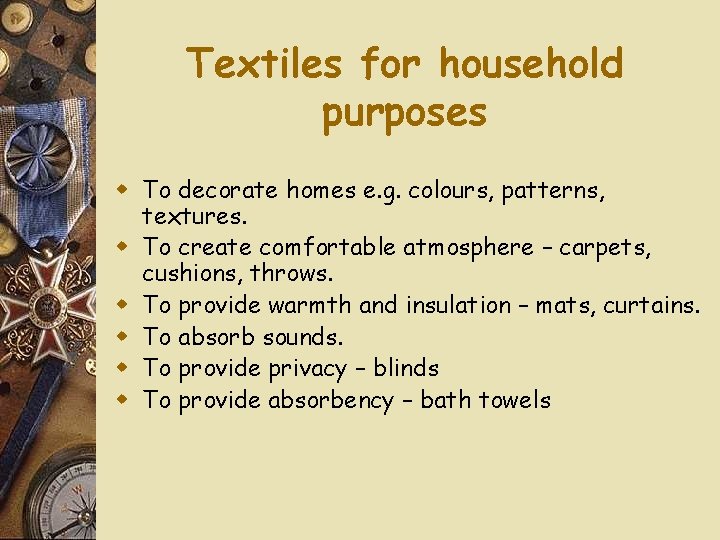 Textiles for household purposes

- To decorate homes e.g. colours, patterns, textures.
- To create comfortable atmosphere – carpets, cushions, throws.
- To provide warmth and insulation – mats, curtains.
- To absorb sounds.
- To provide privacy – blinds
- To provide absorbency – bath towels